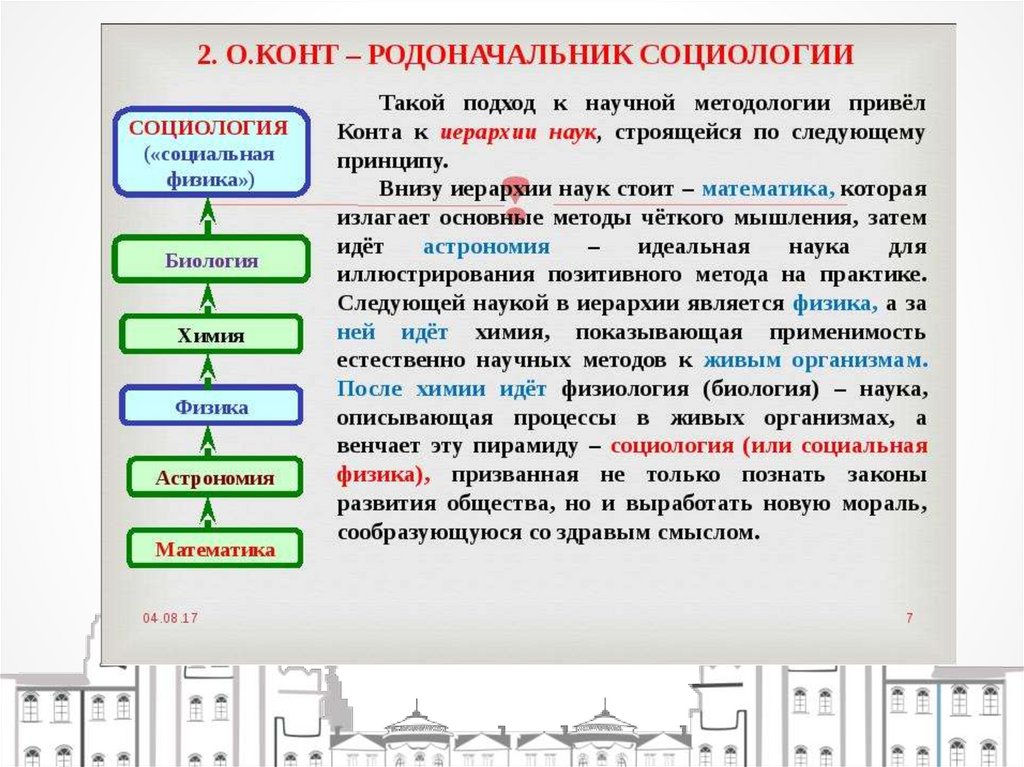 2. О.КОНТ – РОДОНАЧАЛЬНИК СОЦИОЛОГИИ

СОЦИОЛОГИЯ («социальная физика»)

Биология

Химия

Физика

Астрономия

Математика

Такой подход к научной методологии привёл Конта к иерархии наук, строящейся по следующему принципу.

Внизу иерархии наук стоит – математика, которая излагает основные методы чёткого мышления, затем идёт астрономия – идеальная наука для иллюстрирования позитивного метода на практике. Следующей наукой в иерархии является физика, а за ней идёт химия, показывающая применимость естественно научных методов к живым организмам. После химии идёт физиология (биология) – наука, описывающая процессы в живых организмах, а венчает эту пирамиду – социология (или социальная физика), призванная не только познать законы развития общества, но и выработать новую мораль, сообразующуюся со здравым смыслом.

04.08.17

7